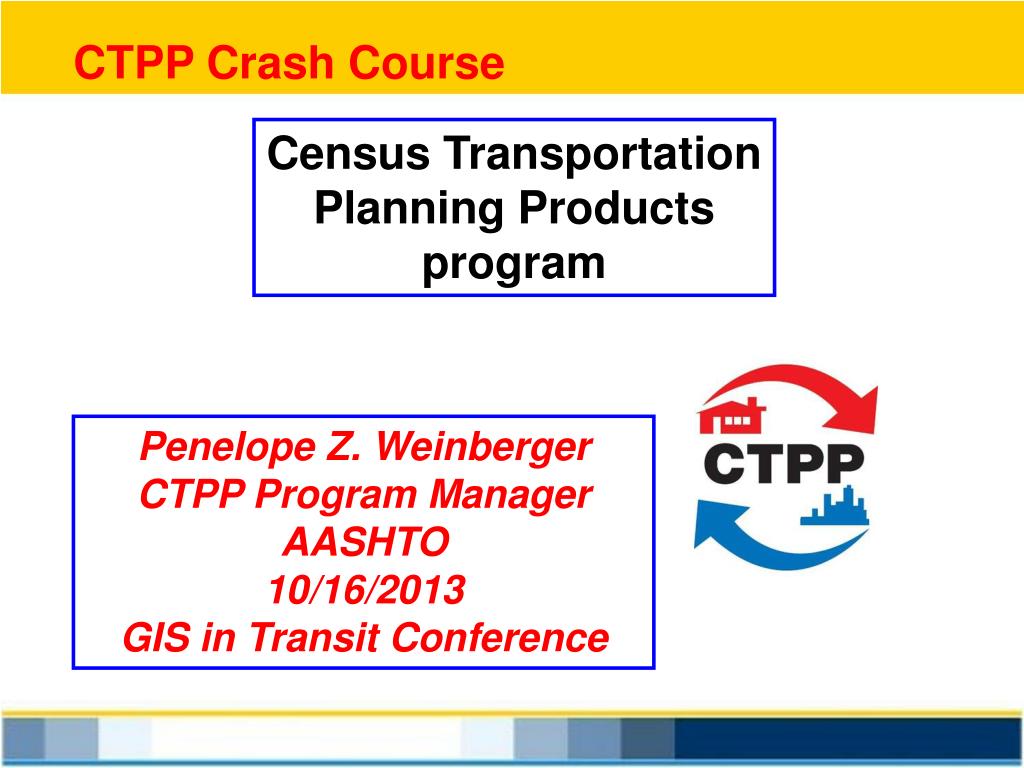 CTPP Crash Course

Census Transportation Planning Products program

Penelope Z. Weinberger
CTPP Program Manager
AASHTO
10/16/2013
GIS in Transit Conference

CTPP